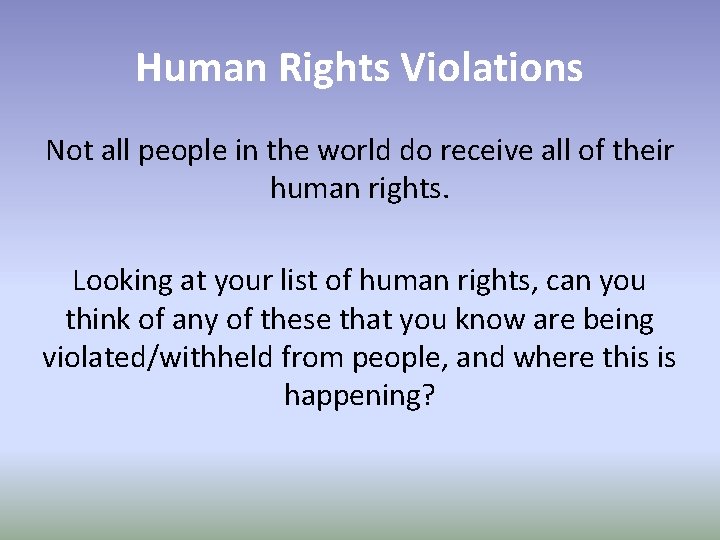 Human Rights Violations

Not all people in the world do receive all of their human rights.

Looking at your list of human rights, can you think of any of these that you know are being violated/withheld from people, and where this is happening?